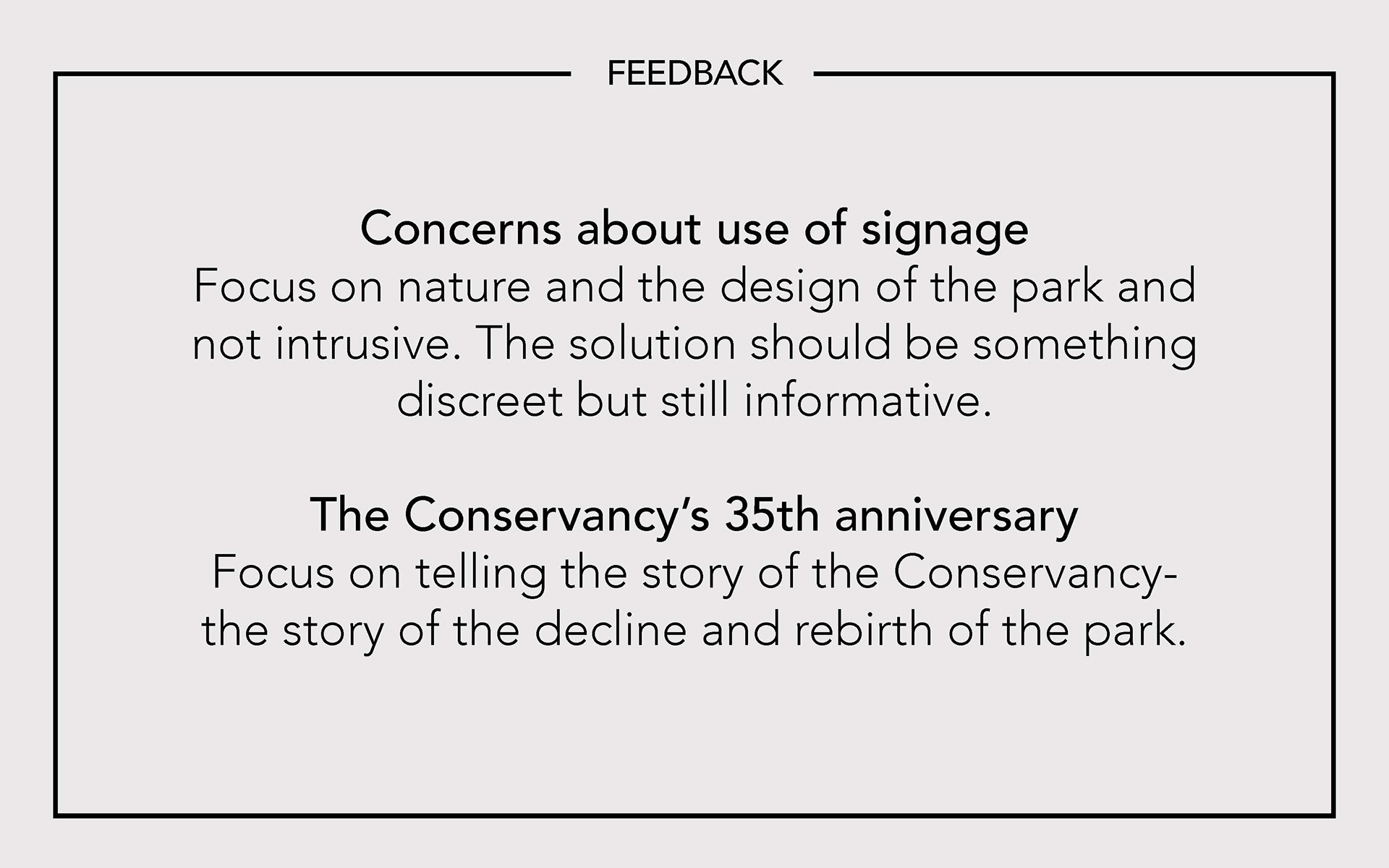 FEEDBACK

Concerns about use of signage
Focus on nature and the design of the park and not intrusive. The solution should be something discreet but still informative.

The Conservancy's 35th anniversary
Focus on telling the story of the Conservancy- the story of the decline and rebirth of the park.